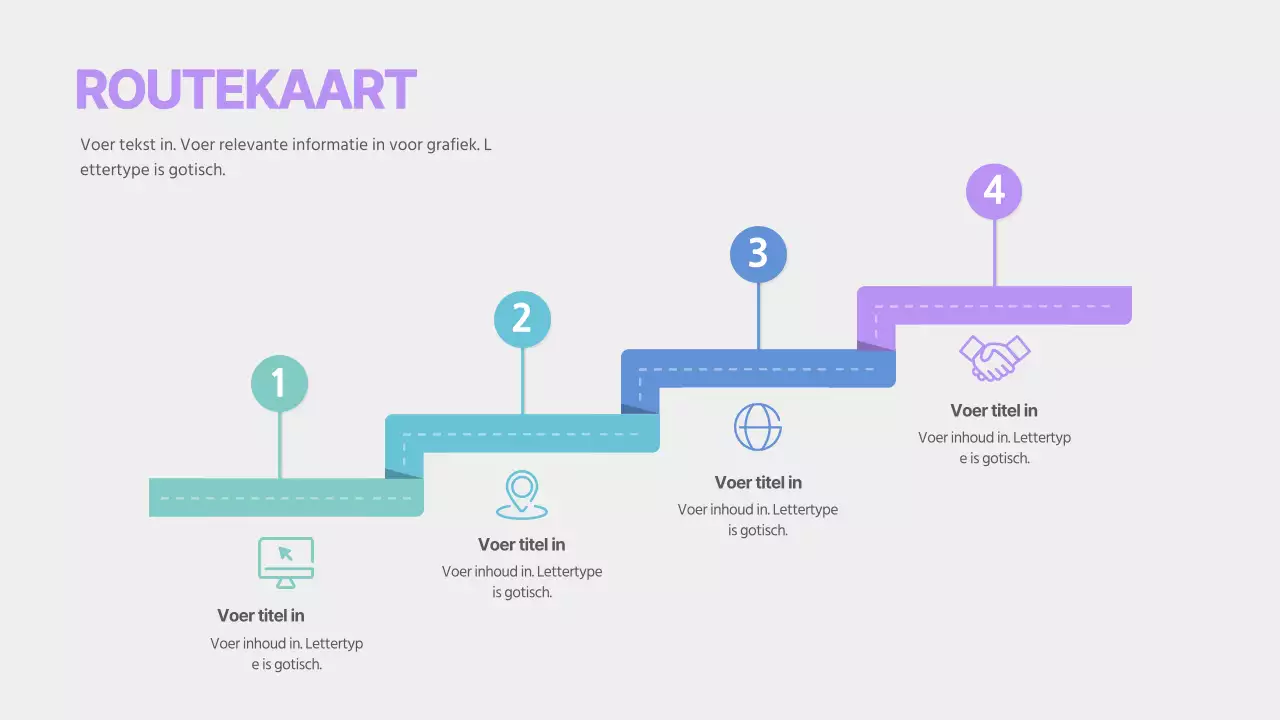 ROUTEKAART

Voer tekst in. Voer relevante informatie in voor grafiek. L ettertype is gotisch.

1

Voer titel in

Voer inhoud in. Lettertyp e is gotisch.

2

Voer titel in

Voer inhoud in. Lettertype is gotisch.

3

Voer titel in

Voer inhoud in. Lettertype is gotisch.

4

Voer titel in

Voer inhoud in. Lettertyp e is gotisch.